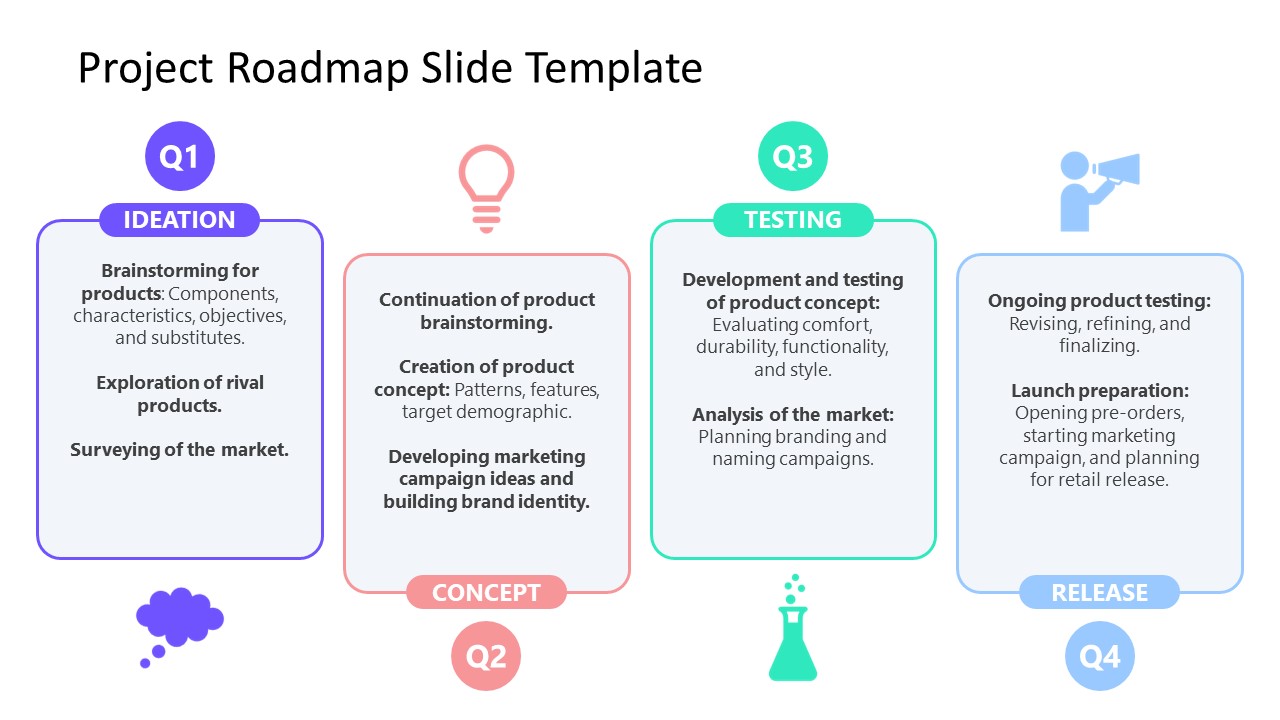 Project Roadmap Slide Template

Q1

IDEATION

Brainstorming for products: Components, characteristics, objectives, and substitutes.

Exploration of rival products.

Surveying of the market.

Continuation of product brainstorming.

Creation of product concept: Patterns, features, target demographic.

Developing marketing campaign ideas and building brand identity.

CONCEPT

Q2

Q3

TESTING

Development and testing of product concept: Evaluating comfort, durability, functionality, and style.

Analysis of the market: Planning branding and naming campaigns.

Ongoing product testing: Revising, refining, and finalizing.

Launch preparation: Opening pre-orders, starting marketing campaign, and planning for retail release.

RELEASE

Q4